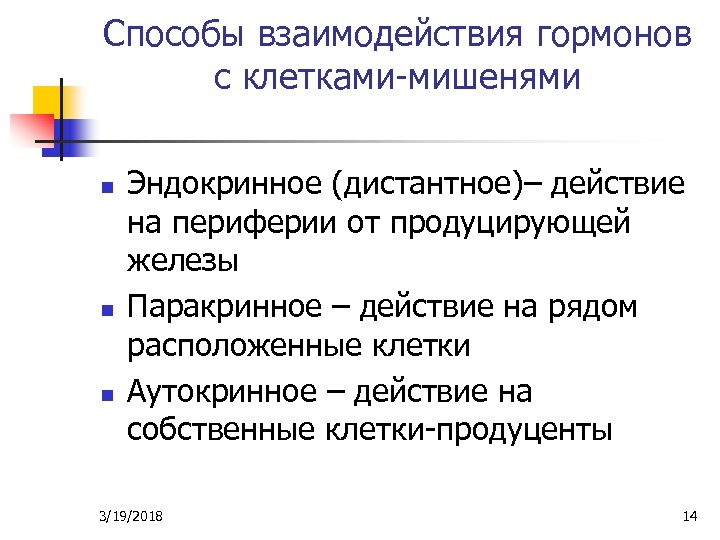 Способы взаимодействия гормонов с клетками-мишенями

- Эндокринное (дистантное)– действие на периферии от продуцирующей железы
- Паракринное – действие на рядом расположенные клетки
- Аутокринное – действие на собственные клетки-продуценты

3/19/2018

14